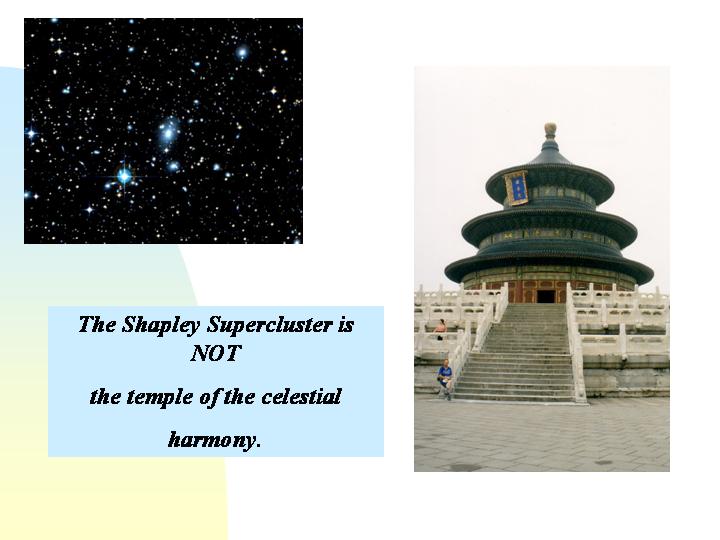 The Shapley Supercluster is NOT

the temple of the celestial

harmony.